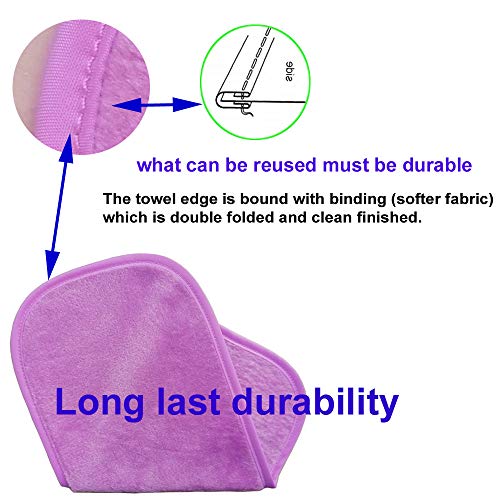 side

what can be reused must be durable

The towel edge is bound with binding (softer fabric) which is double folded and clean finished.

Long last durability